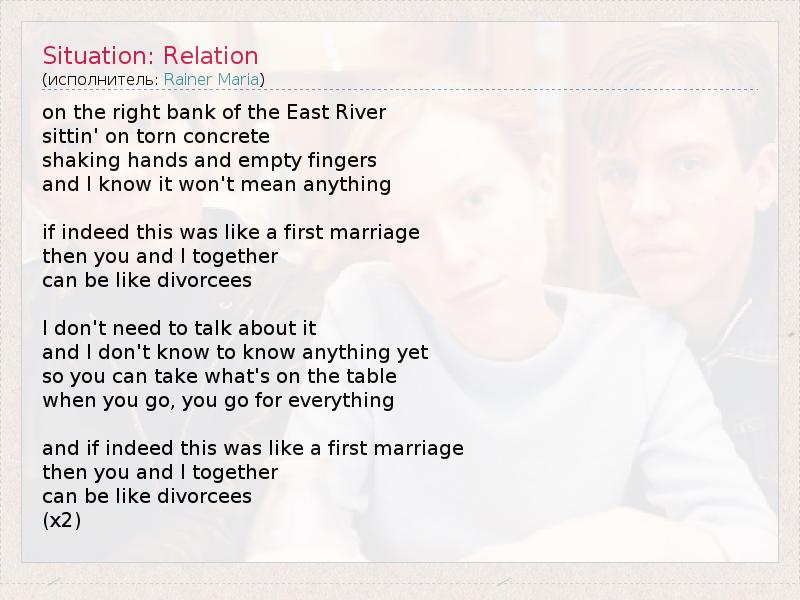 Situation: Relation
(исполнитель: Rainer Maria)

on the right bank of the East River
sittin' on torn concrete
shaking hands and empty fingers
and I know it won't mean anything

if indeed this was like a first marriage
then you and I together
can be like divorcees

I don't need to talk about it
and I don't know to know anything yet
so you can take what's on the table
when you go, you go for everything

and if indeed this was like a first marriage
then you and I together
can be like divorcees
(x2)